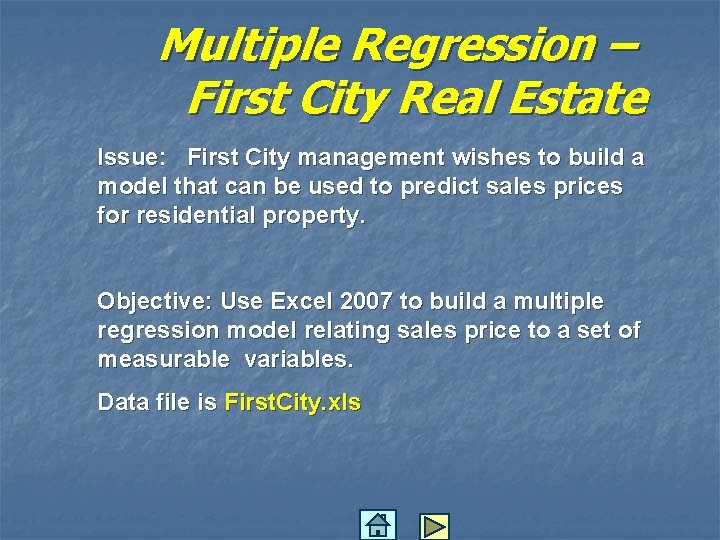 Multiple Regression – First City Real Estate

Issue: First City management wishes to build a model that can be used to predict sales prices for residential property.

Objective: Use Excel 2007 to build a multiple regression model relating sales price to a set of measurable variables.

Data file is FirstCity.xls